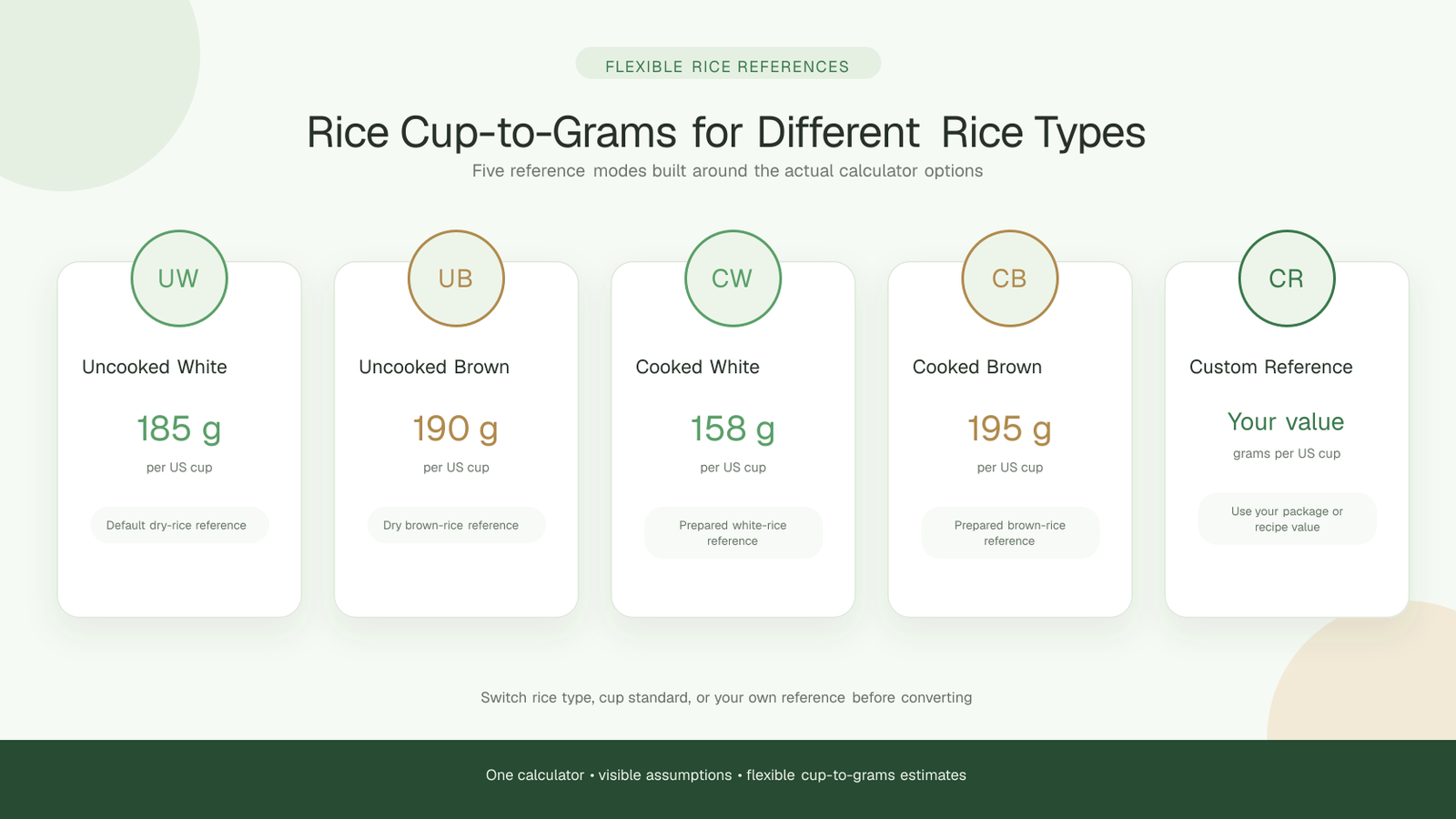 FLEXIBLE RICE REFERENCES

Rice Cup-to-Grams for Different Rice Types

Five reference modes built around the actual calculator options

UW

Uncooked White

185 g

per US cup

Default dry-rice reference

UB

Uncooked Brown

190 g

per US cup

Dry brown-rice reference

CW

Cooked White

158 g

per US cup

Prepared white-rice reference

CB

Cooked Brown

195 g

per US cup

Prepared brown-rice reference

CR

Custom Reference

Your value

grams per US cup

Use your package or recipe value

Switch rice type, cup standard, or your own reference before converting

One calculator • visible assumptions • flexible cup-to-grams estimates